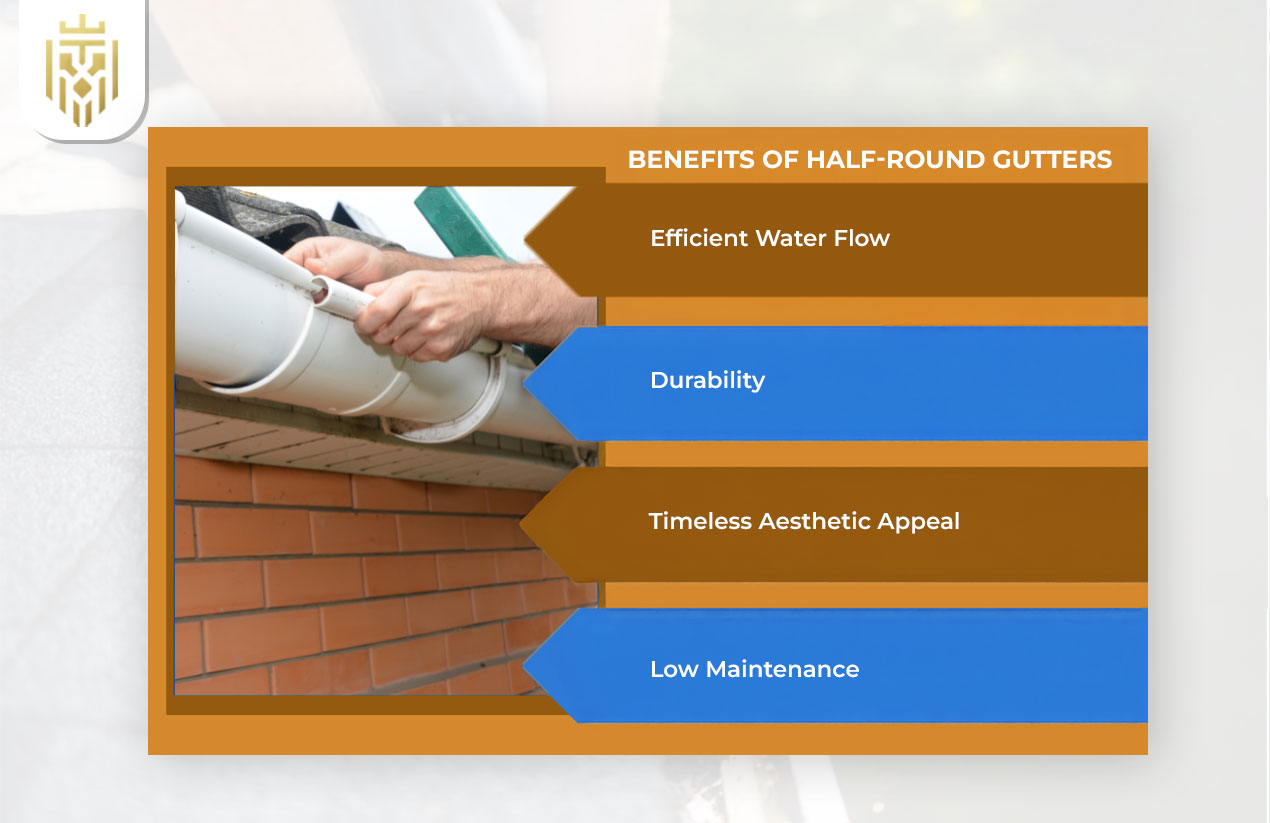 BENEFITS OF HALF-ROUND GUTTERS

Efficient Water Flow

Durability

Timeless Aesthetic Appeal

Low Maintenance